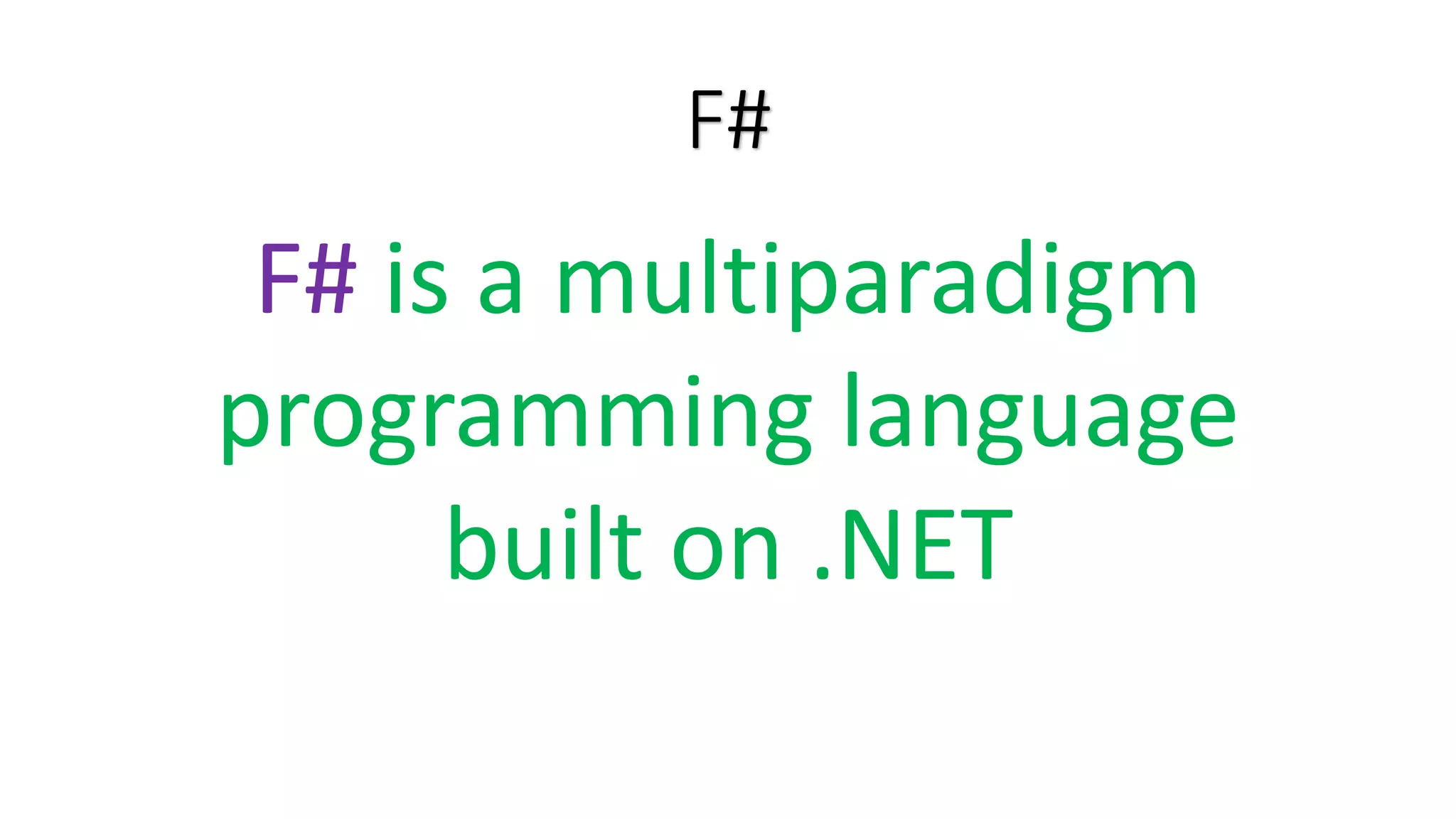 F#

F# is a multiparadigm programming language built on .NET